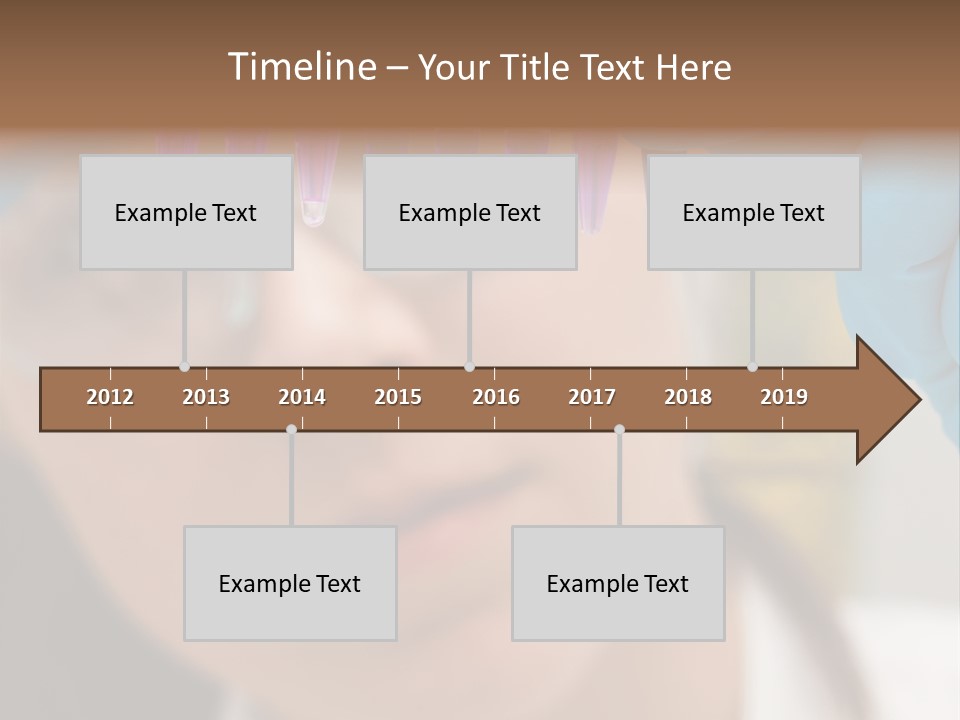 Timeline – Your Title Text Here

Example Text

Example Text

Example Text

2012 2013 2014 2015 2016 2017 2018 2019

Example Text

Example Text